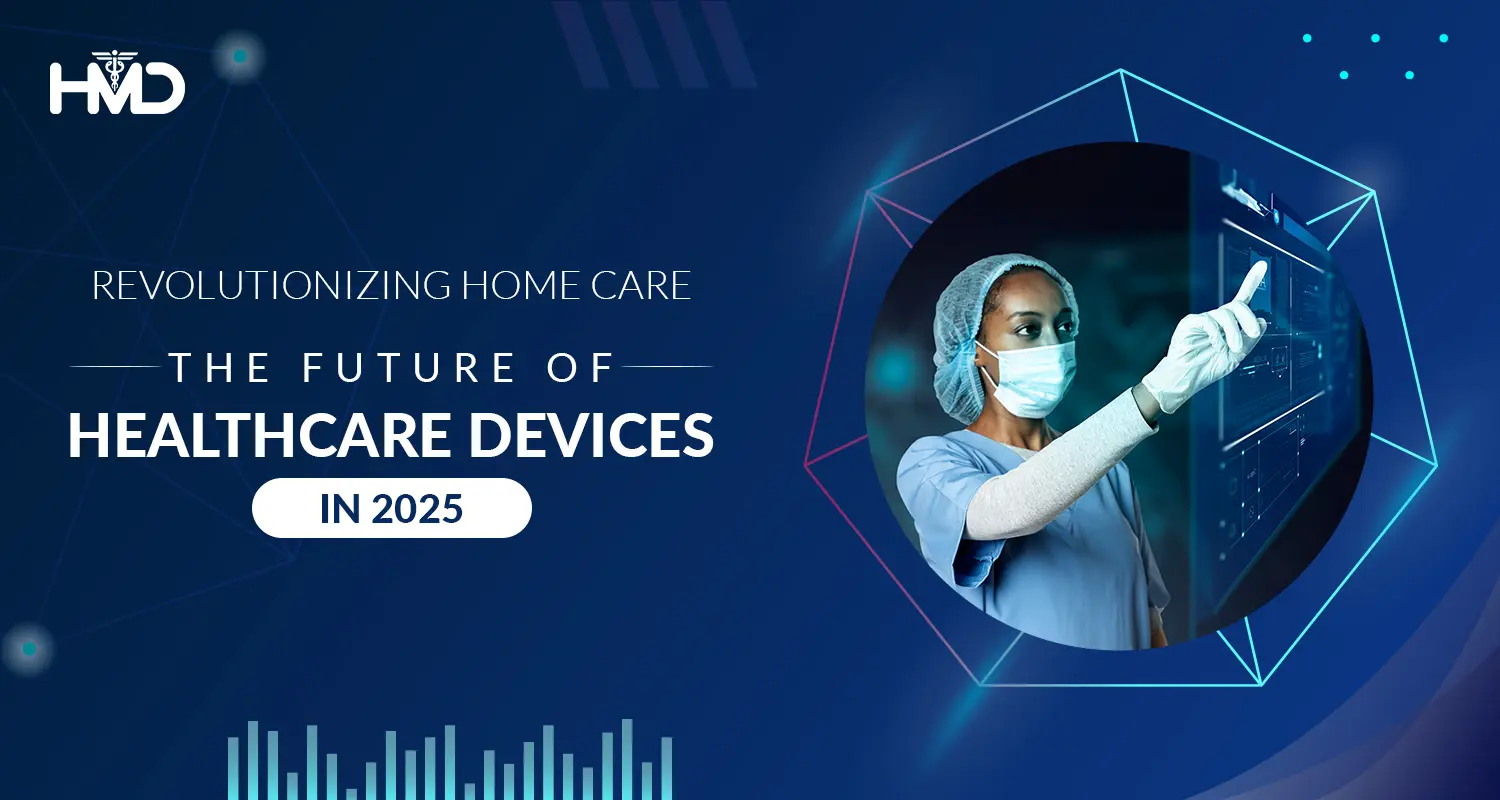 HMD

REVOLUTIONIZING HOME CARE

THE FUTURE OF

HEALTHCARE DEVICES

IN 2025